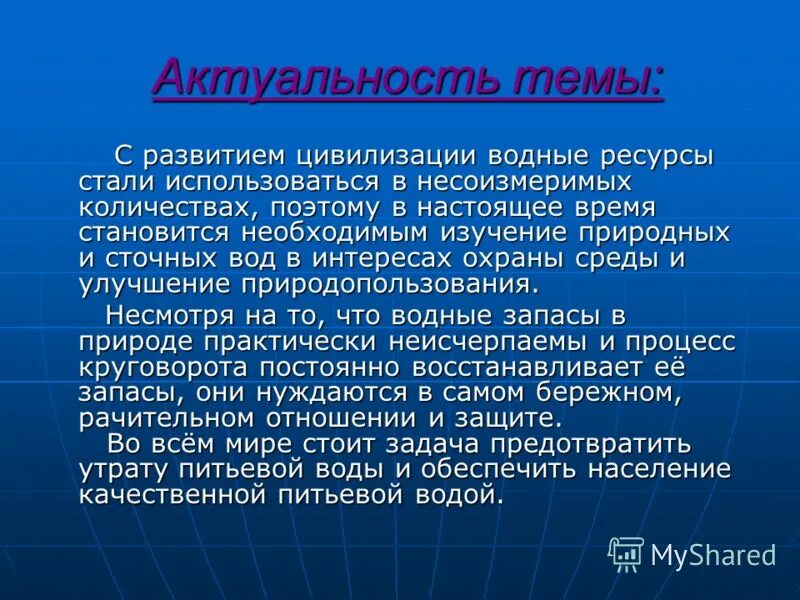 Актуальность темы:

С развитием цивилизации водные ресурсы стали использоваться в несоизмеримых количествах, поэтому в настоящее время становится необходимым изучение природных и сточных вод в интересах охраны среды и улучшение природопользования.

Несмотря на то, что водные запасы в природе практически неисчерпаемы и процесс круговорота постоянно восстанавливает её запасы, они нуждаются в самом бережном, рачительном отношении и защите.

Во всём мире стоит задача предотвратить утрату питьевой воды и обеспечить население качественной питьевой водой.

MyShared